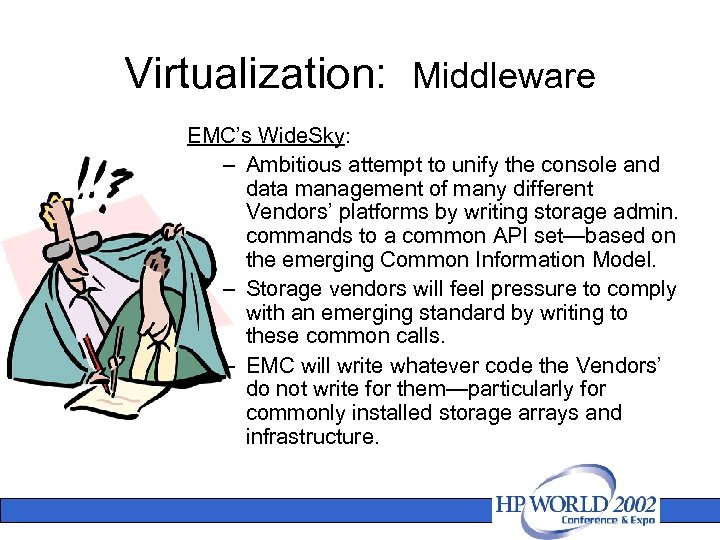 Virtualization: Middleware

EMC's WideSky:

– Ambitious attempt to unify the console and data management of many different Vendors' platforms by writing storage admin. commands to a common API set—based on the emerging Common Information Model.

– Storage vendors will feel pressure to comply with an emerging standard by writing to these common calls.

– EMC will write whatever code the Vendors' do not write for them—particularly for commonly installed storage arrays and infrastructure.

!!?

HP WORLD 2002
Conference & Expo